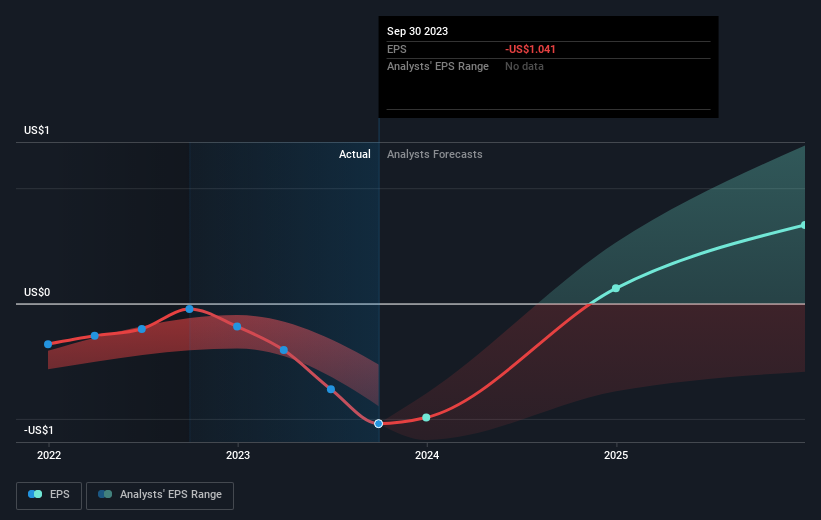 Sep 30 2023
EPS -US$1.041
Analysts' EPS Range No data

US$1

Actual Analysts Forecasts

US$0

-US$1

2022 2023 2024 2025

EPS Analysts' EPS Range